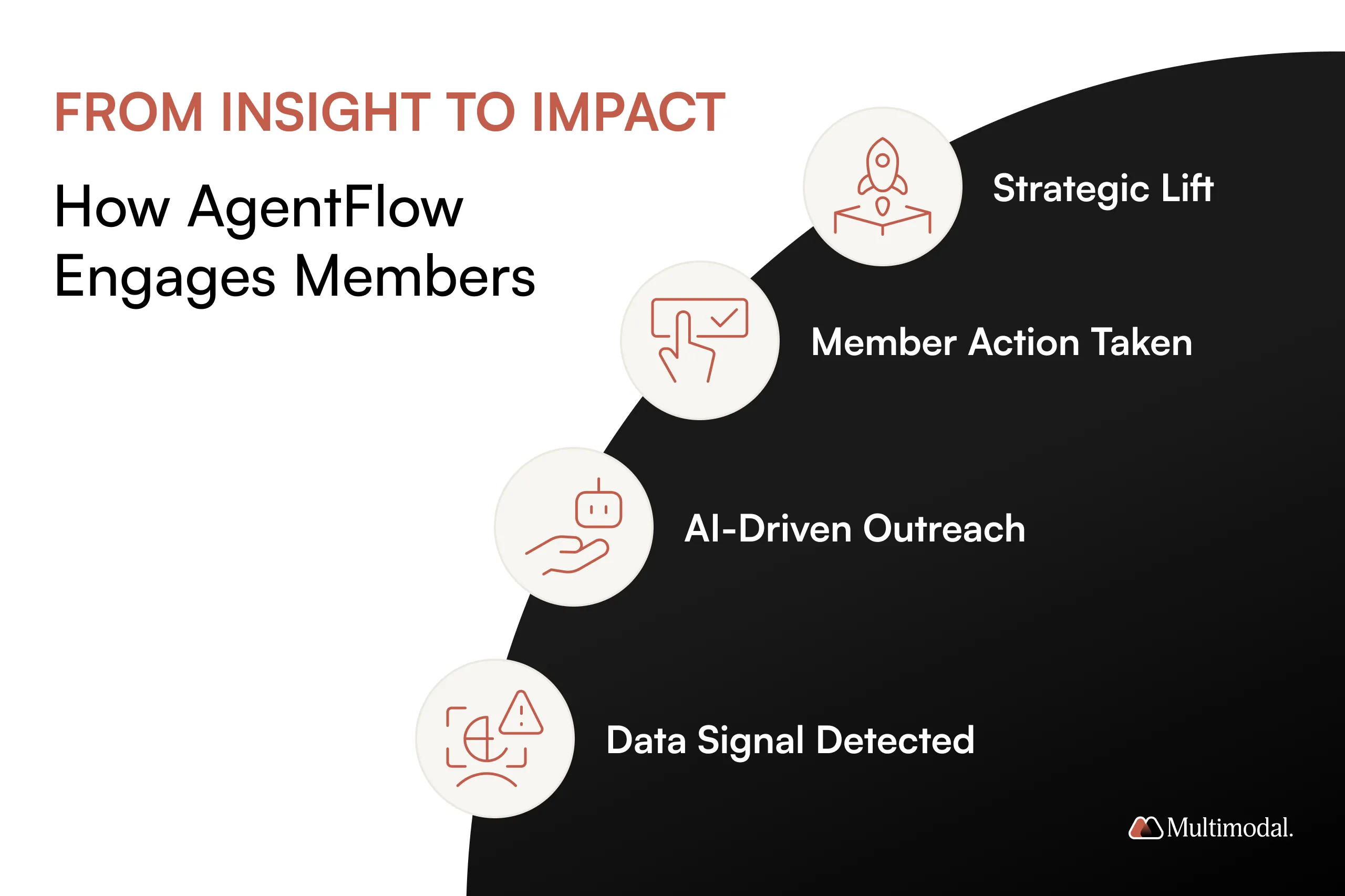 FROM INSIGHT TO IMPACT

How AgentFlow Engages Members

Strategic Lift

Member Action Taken

AI-Driven Outreach

Data Signal Detected

Multimodal.